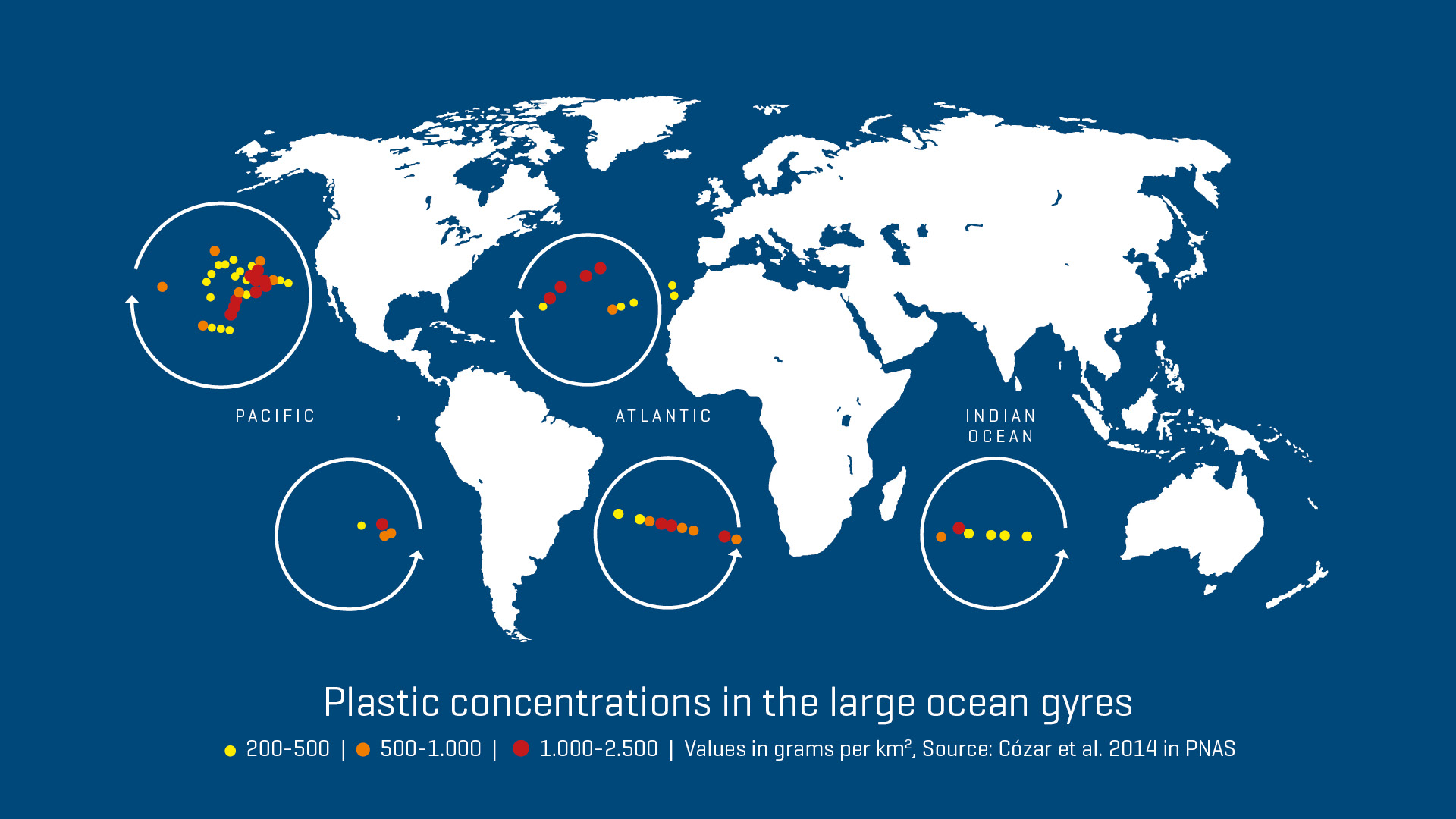 PACIFIC

ATLANTIC

INDIAN OCEAN

Plastic concentrations in the large ocean gyres

200-500 | 500-1.000 | 1.000-2.500 | Values in grams per km², Source: Cózar et al. 2014 in PNAS